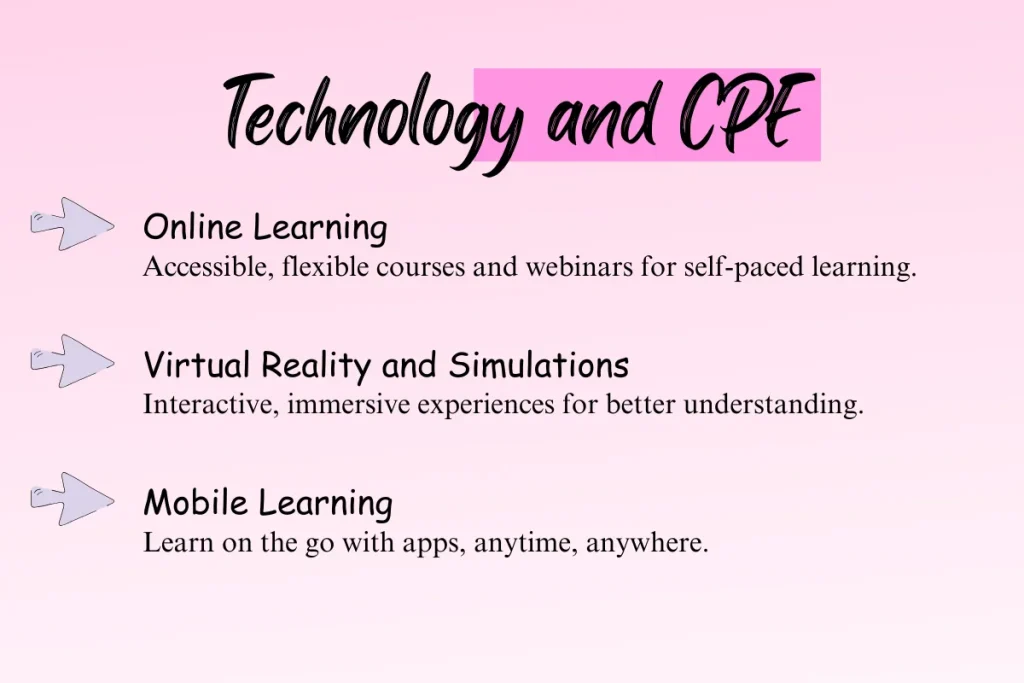 Technology and CPE

Online Learning
Accessible, flexible courses and webinars for self-paced learning.

Virtual Reality and Simulations
Interactive, immersive experiences for better understanding.

Mobile Learning
Learn on the go with apps, anytime, anywhere.